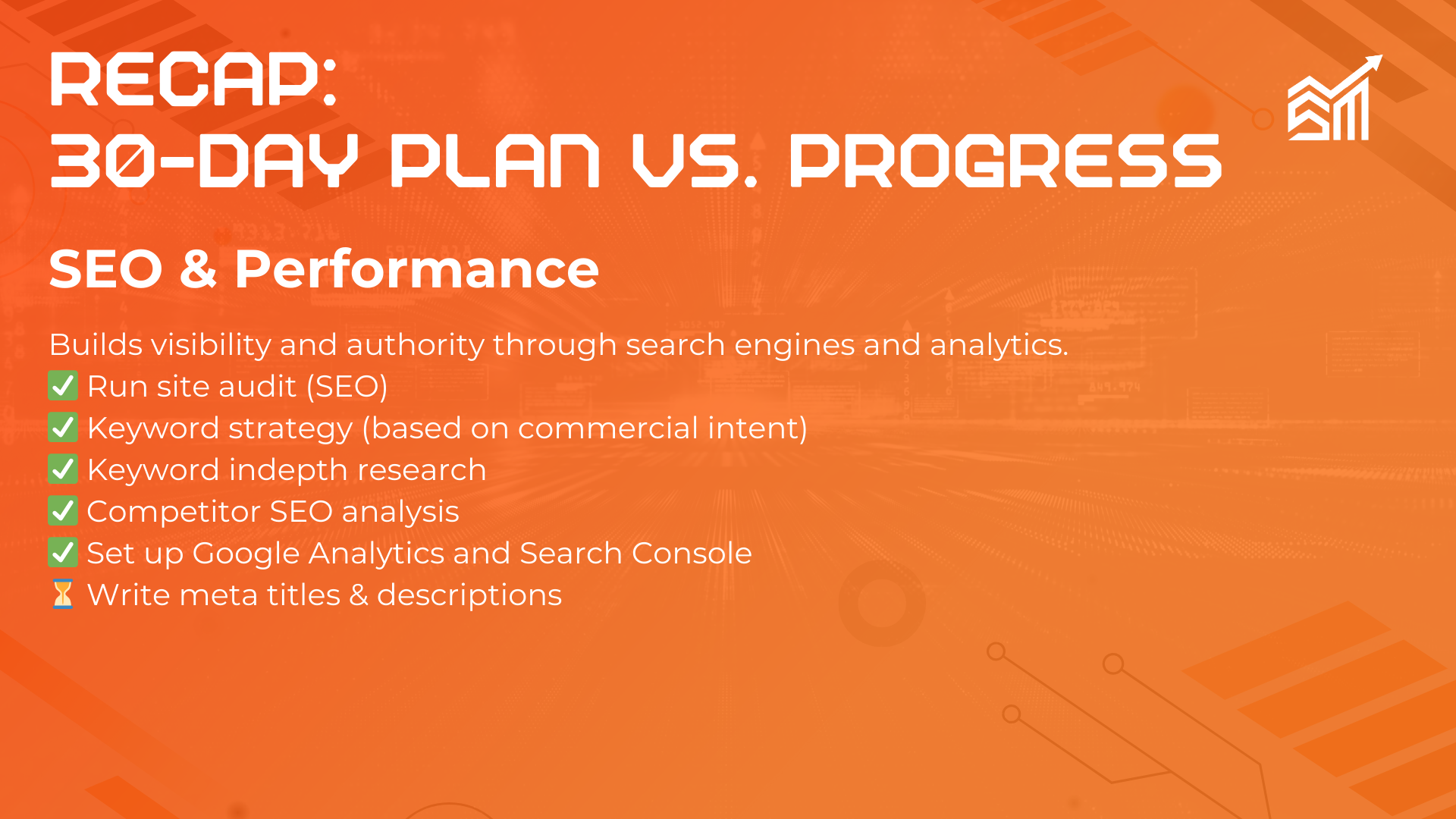 RECAP:
30-DAY PLAN VS. PROGRESS

SEO & Performance

Builds visibility and authority through search engines and analytics.
✅ Run site audit (SEO)
✅ Keyword strategy (based on commercial intent)
✅ Keyword indepth research
✅ Competitor SEO analysis
✅ Set up Google Analytics and Search Console
⏳ Write meta titles & descriptions